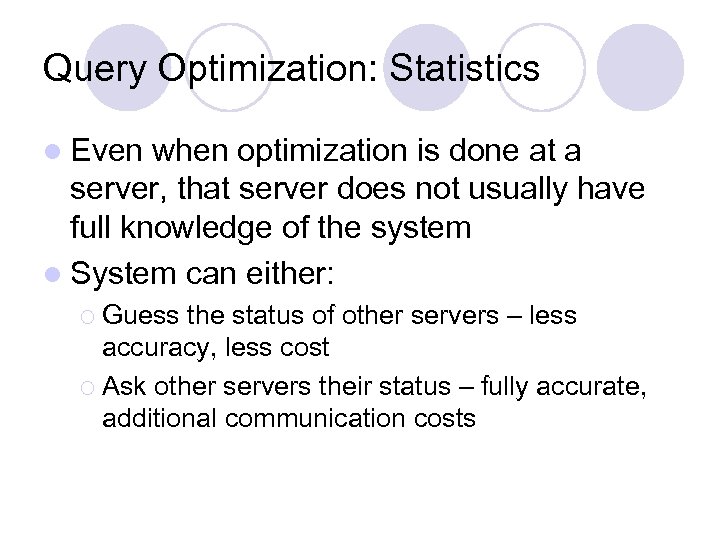 Query Optimization: Statistics

Even when optimization is done at a server, that server does not usually have full knowledge of the system

System can either:

Guess the status of other servers – less accuracy, less cost

Ask other servers their status – fully accurate, additional communication costs